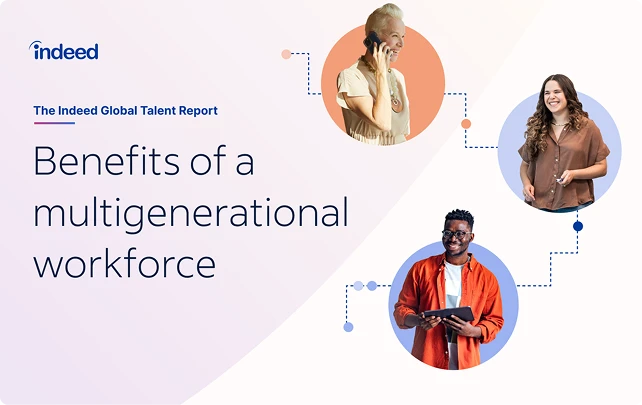 indeed

The Indeed Global Talent Report

Benefits of a multigenerational workforce